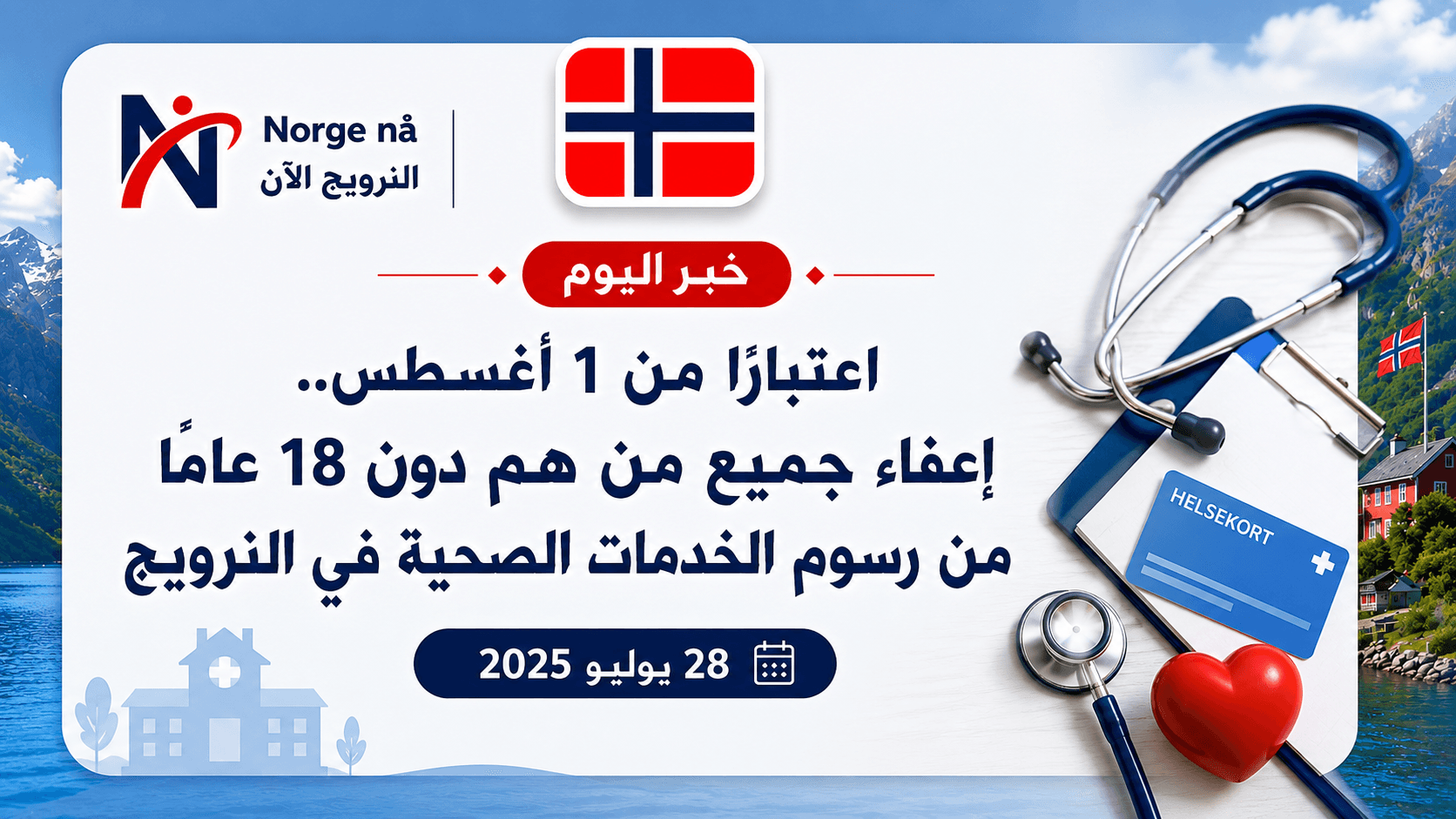 Norge nå
النرويج الآن

خبر اليوم

اعتبارًا من 1 أغسطس..
إعفاء جميع من هم دون 18 عامًا
من رسوم الخدمات الصحية في النرويج

28 يوليو 2025

HELSEKORT